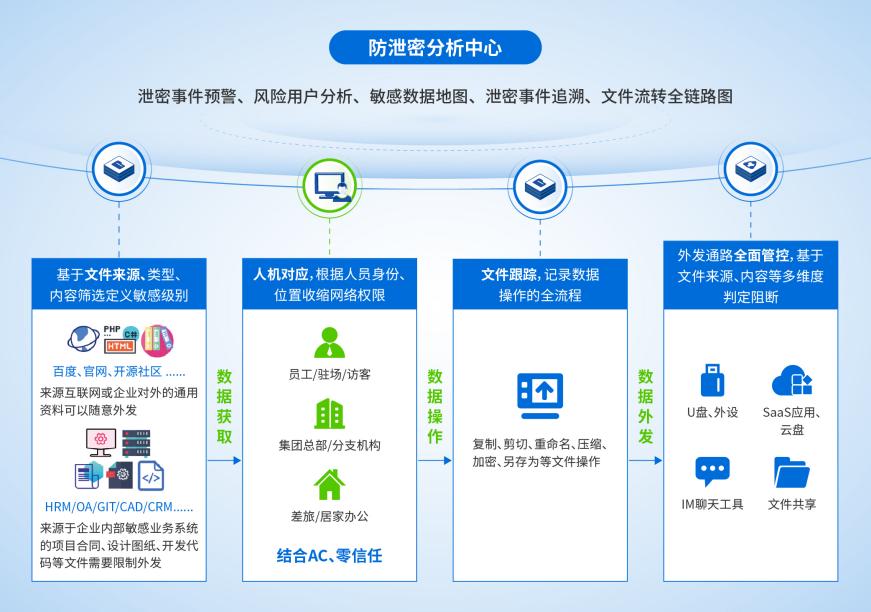 防泄密分析中心

泄密事件预警、风险用户分析、敏感数据地图、泄密事件追溯、文件流转全链路图

基于文件来源、类型、内容筛选定义敏感级别

PHP
C#
HTML

百度、官网、开源社区 ......

来源互联网或企业对外的通用资料可以随意外发

HRM/OA/GIT/CAD/CRM......

来源于企业内部敏感业务系统的项目合同、设计图纸、开发代码等文件需要限制外发

数据获取

人机对应，根据人员身份、位置收缩网络权限

员工/驻场/访客

集团总部/分支机构

差旅/居家办公

结合AC、零信任

数据操作

文件跟踪，记录数据操作的全流程

复制、剪切、重命名、压缩、加密、另存为等文件操作

数据外发

外发通路全面管控，基于文件来源、内容等多维度判定阻断

U盘、外设

SaaS应用、云盘

IM聊天工具

文件共享